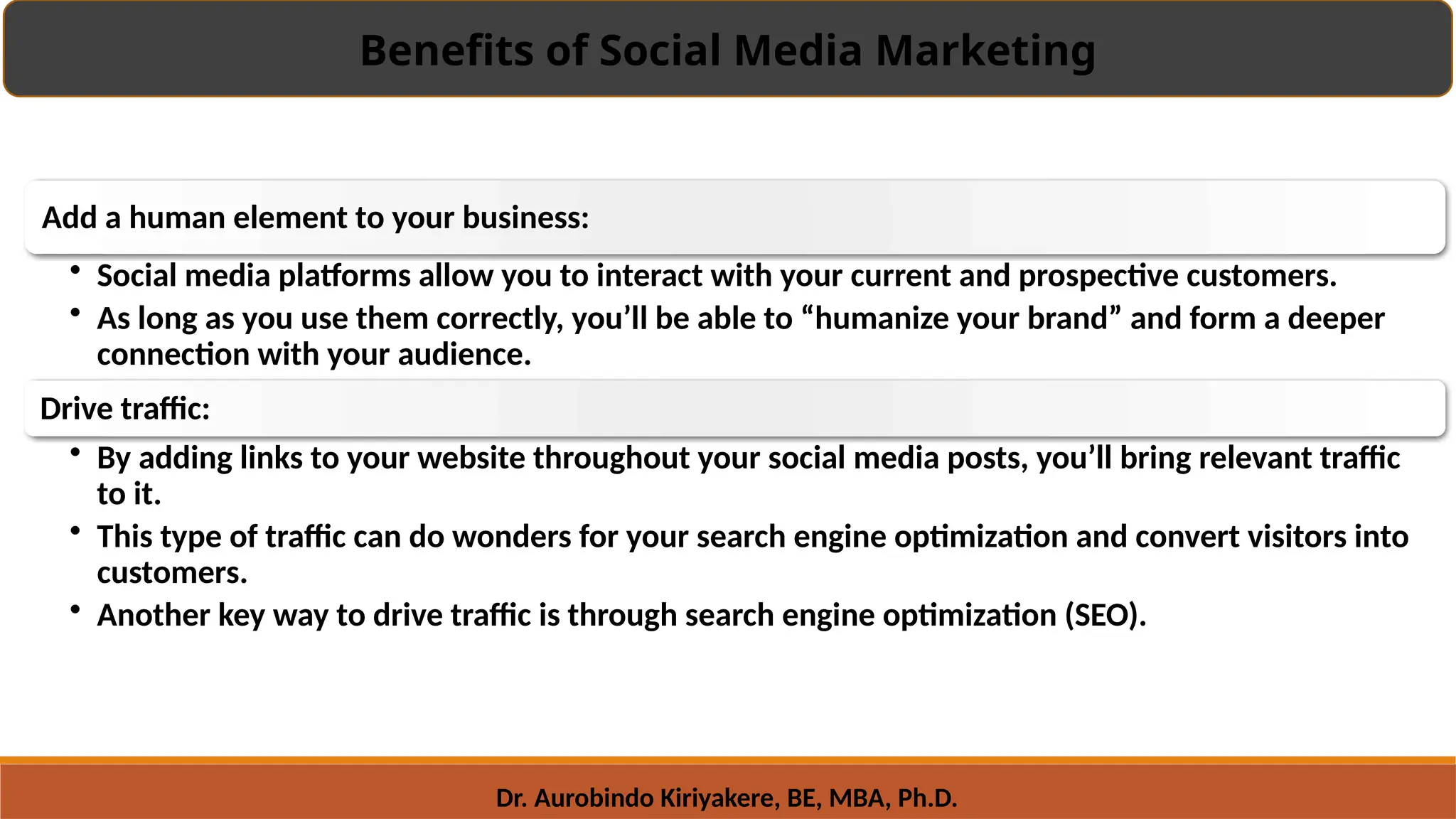 Benefits of Social Media Marketing

Add a human element to your business:

• Social media platforms allow you to interact with your current and prospective customers.
• As long as you use them correctly, you’ll be able to “humanize your brand” and form a deeper connection with your audience.

Drive traffic:

• By adding links to your website throughout your social media posts, you’ll bring relevant traffic to it.
• This type of traffic can do wonders for your search engine optimization and convert visitors into customers.
• Another key way to drive traffic is through search engine optimization (SEO).

Dr. Aurobindo Kiriyakere, BE, MBA, Ph.D.